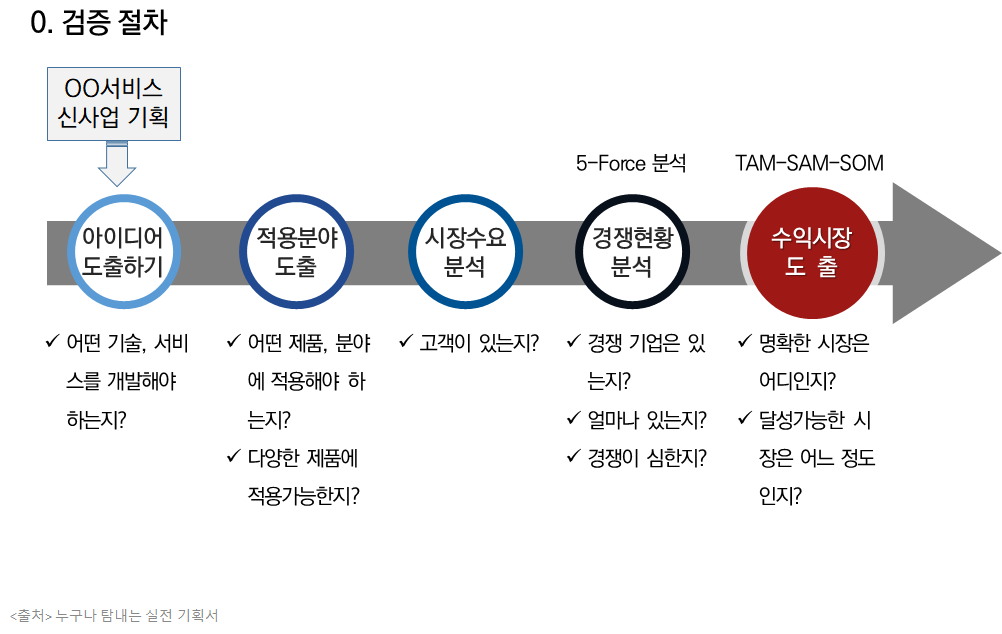 0. 검증 절차

OO서비스 신사업 기획

5-Force 분석

TAM-SAM-SOM

아이디어 도출하기

적용분야 도출

시장수요 분석

경쟁현황 분석

수익시장 도 출

✓ 어떤 기술, 서비스를 개발해야 하는지?

✓ 어떤 제품, 분야에 적용해야 하는지?

✓ 다양한 제품에 적용가능한지?

✓ 고객이 있는지?

✓ 경쟁 기업은 있는지?

✓ 얼마나 있는지?

✓ 경쟁이 심한지?

✓ 명확한 시장은 어디인지?

✓ 달성가능한 시장은 어느 정도인지?

<출처> 누구나 탐내는 실전 기획서